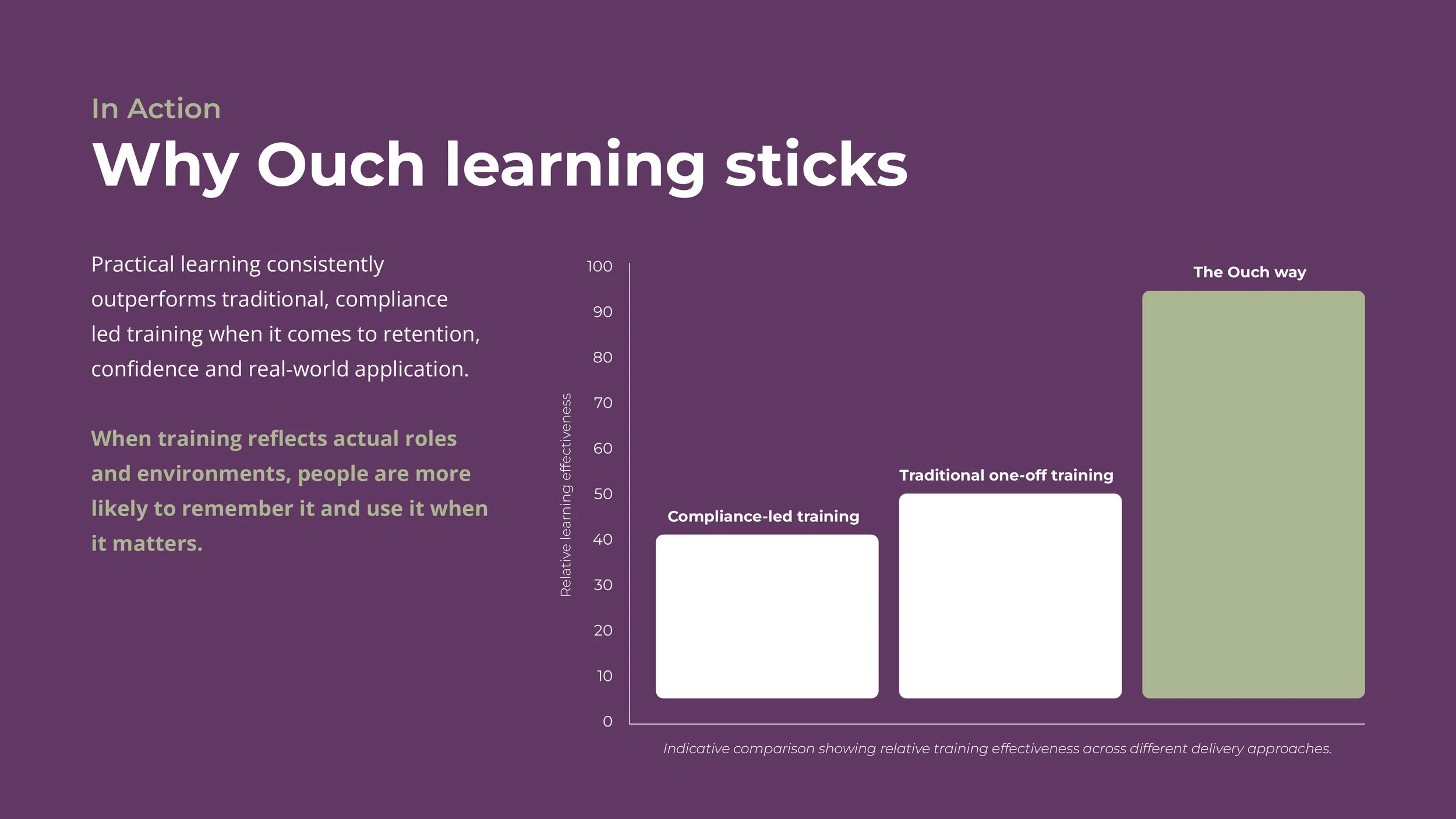 In Action

Why Ouch learning sticks

Practical learning consistently outperforms traditional, compliance led training when it comes to retention, confidence and real-world application.

When training reflects actual roles and environments, people are more likely to remember it and use it when it matters.

Relative learning effectiveness

100
90
80
70
60
50
40
30
20
10
0

Compliance-led training
Traditional one-off training
The Ouch way

Indicative comparison showing relative training effectiveness across different delivery approaches.